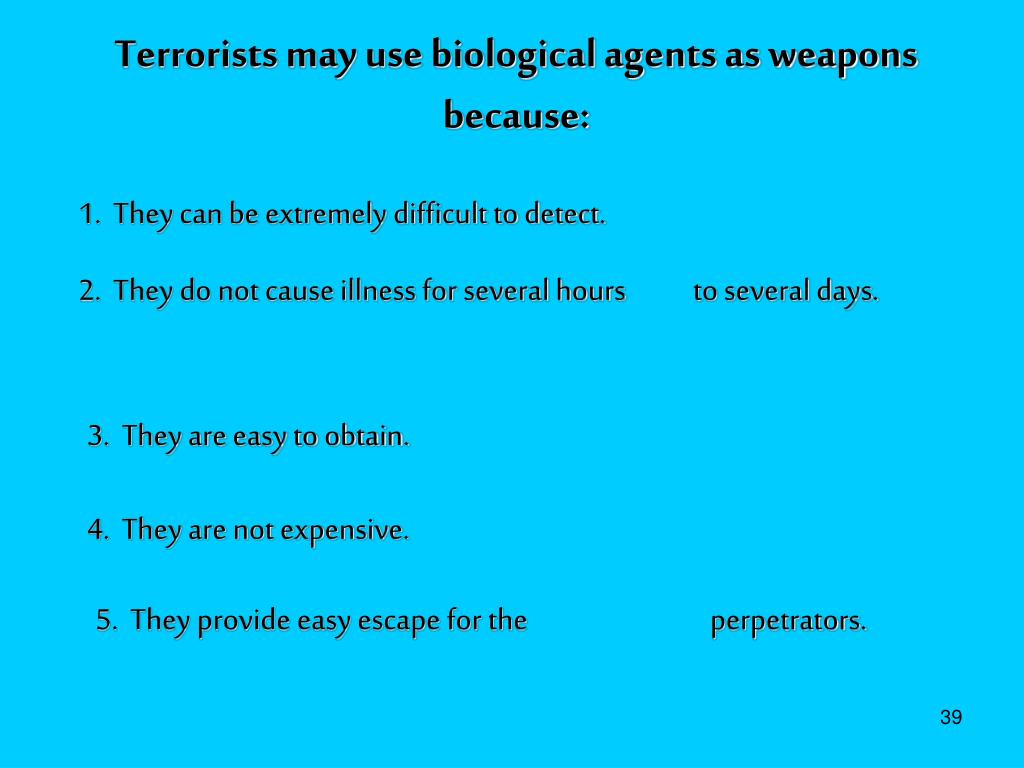 Terrorists may use biological agents as weapons because:

1. They can be extremely difficult to detect.

2. They do not cause illness for several hours to several days.

3. They are easy to obtain.

4. They are not expensive.

5. They provide easy escape for the perpetrators.

39